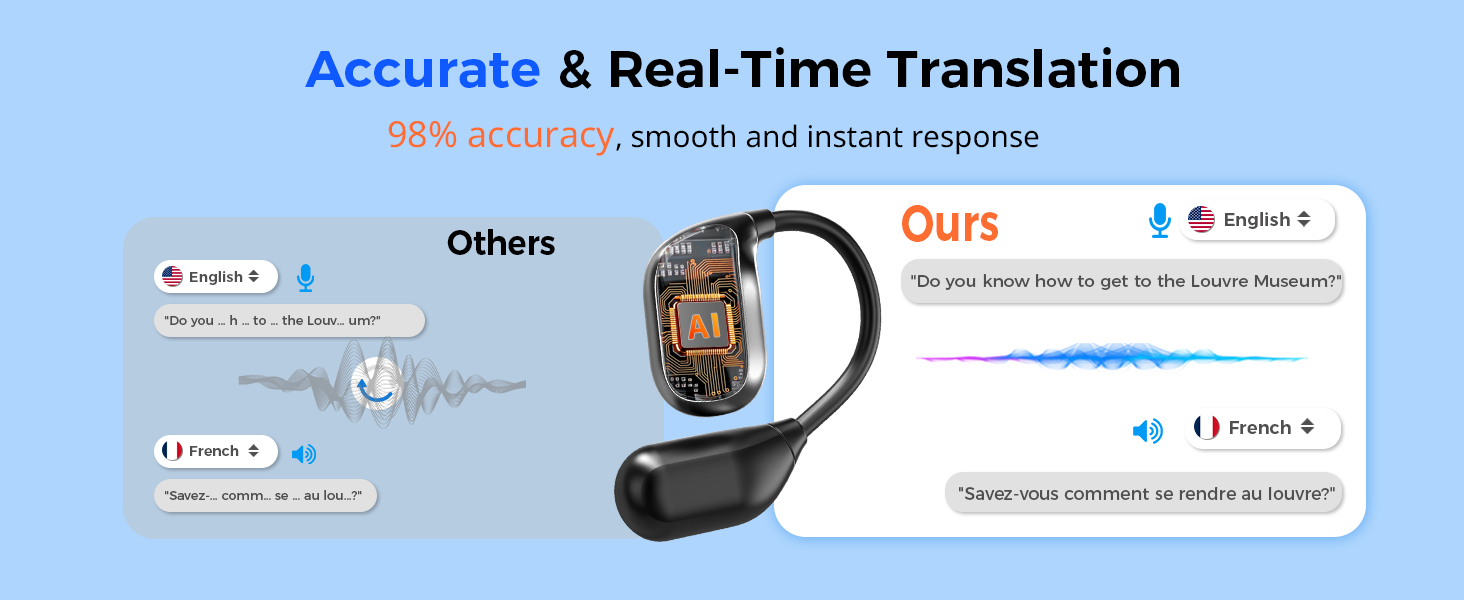 Accurate & Real-Time Translation

98% accuracy, smooth and instant response

Others

English

"Do you ... h ... to ... the Louv... um?"

French

"Savez-... comm... se ... au lou...?"

AI

Ours

English

"Do you know how to get to the Louvre Museum?"

French

"Savez-vous comment se rendre au louvre?"